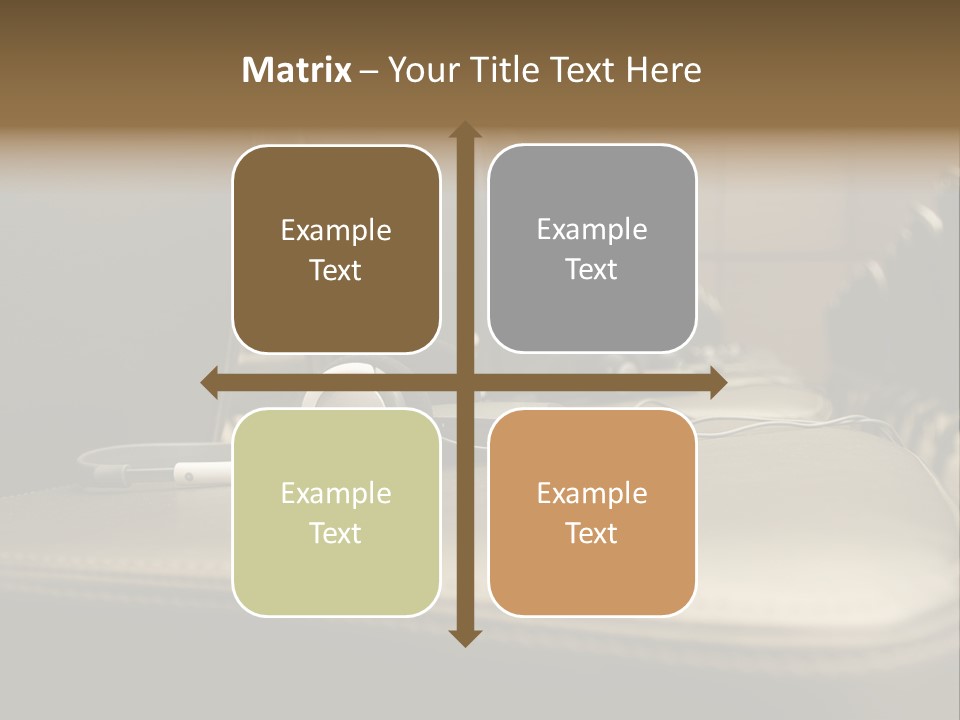 Matrix – Your Title Text Here

Example Text

Example Text

Example Text

Example Text